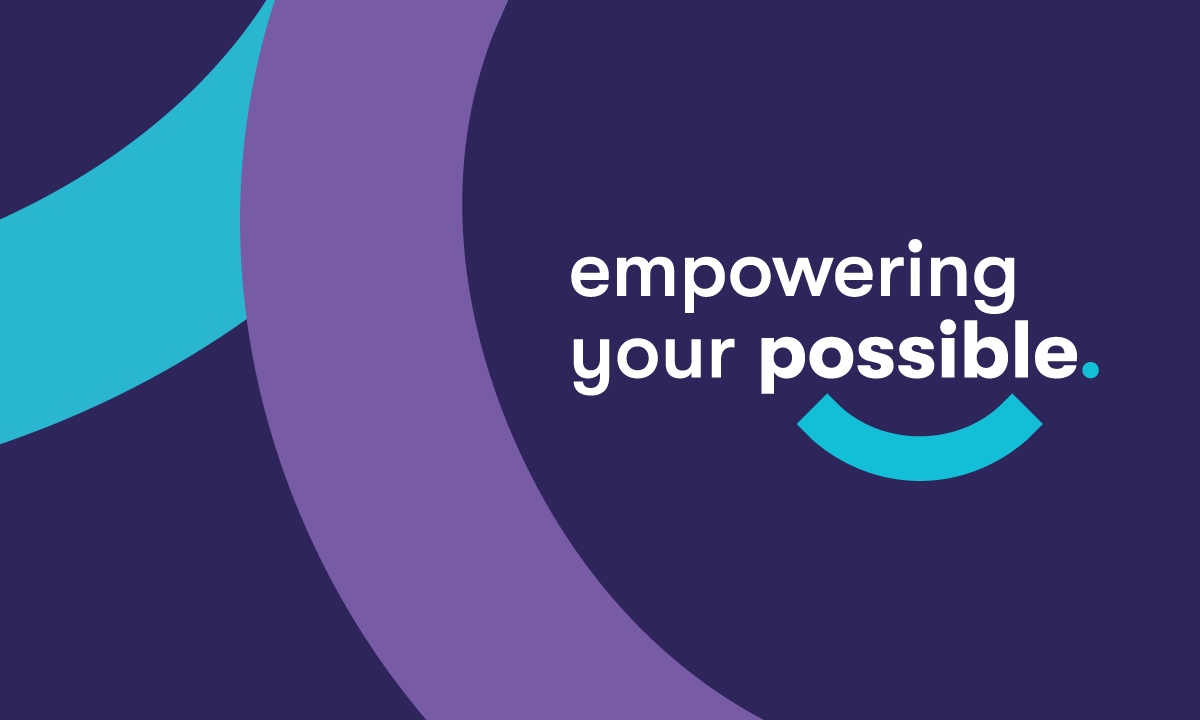 empowering
your possible.